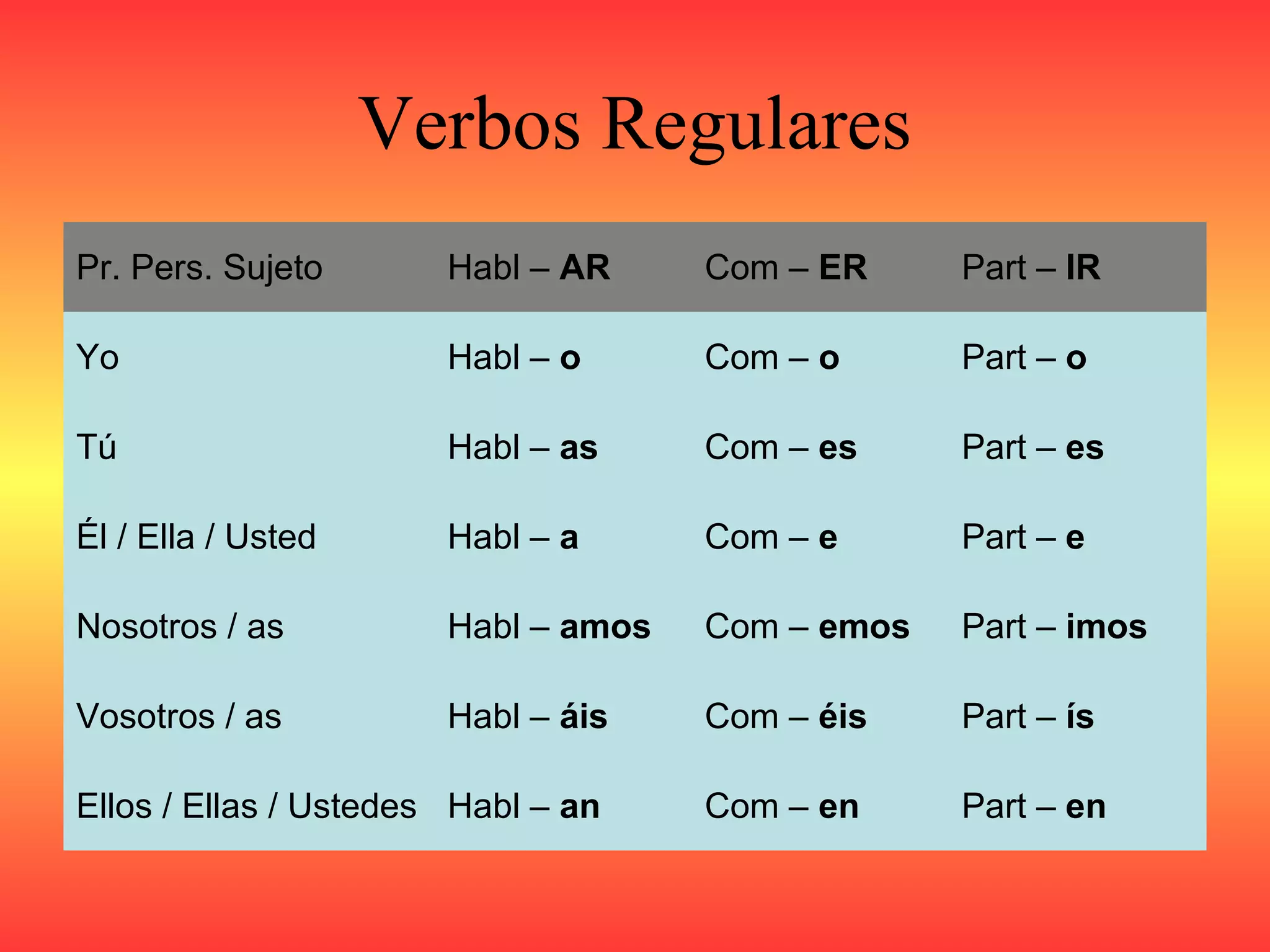 Verbos Regulares

| Pr. Pers. Sujeto | Habl – AR | Com – ER | Part – IR |
|---|---|---|---|
| Yo | Habl – o | Com – o | Part – o |
| Tú | Habl – as | Com – es | Part – es |
| Él / Ella / Usted | Habl – a | Com – e | Part – e |
| Nosotros / as | Habl – amos | Com – emos | Part – imos |
| Vosotros / as | Habl – áis | Com – éis | Part – ís |
| Ellos / Ellas / Ustedes | Habl – an | Com – en | Part – en |